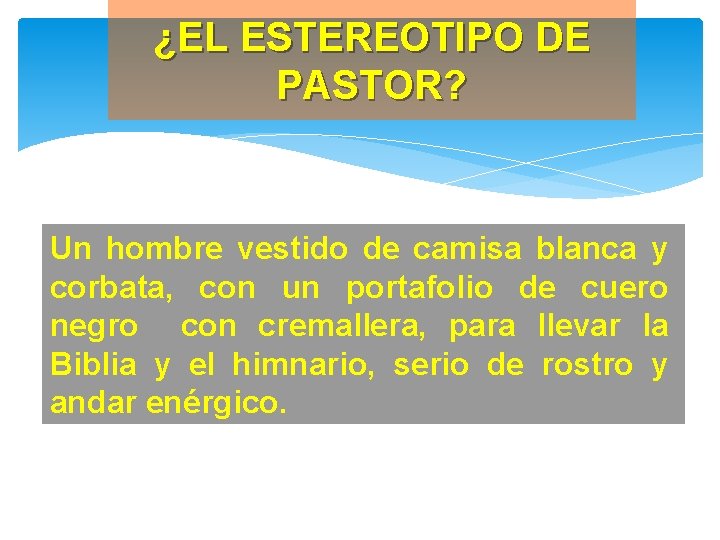 ¿EL ESTEREOTIPO DE PASTOR?

Un hombre vestido de camisa blanca y corbata, con un portafolio de cuero negro con cremallera, para llevar la Biblia y el himnario, serio de rostro y andar enérgico.